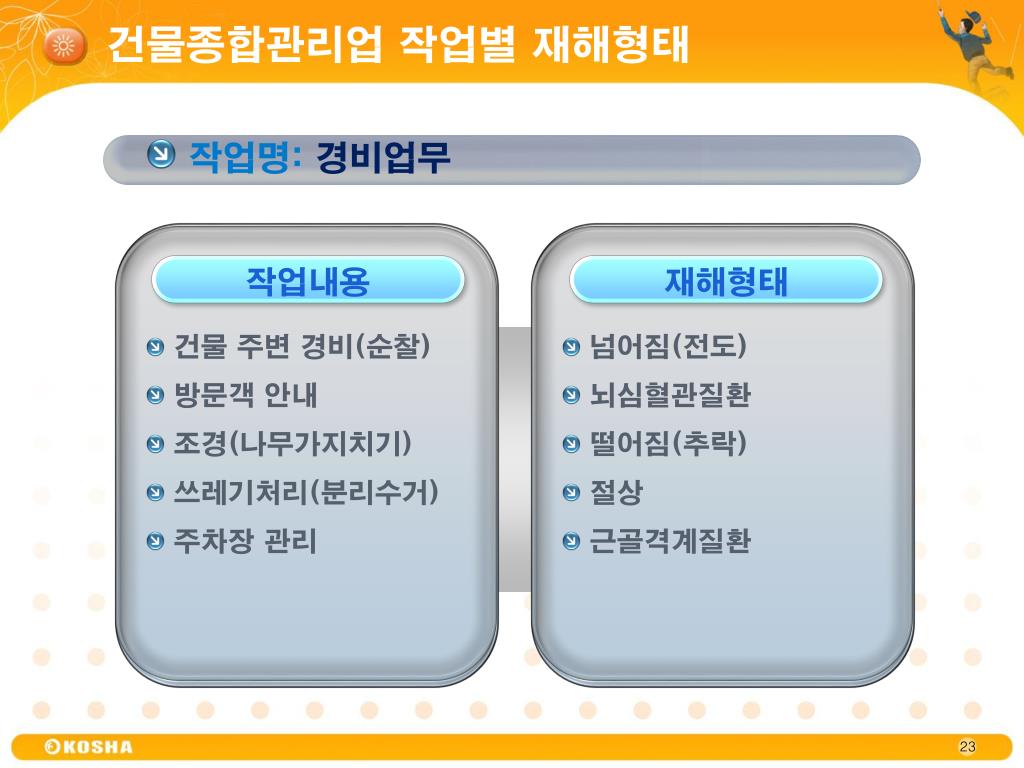 건물종합관리업 작업별 재해형태

작업명: 경비업무

작업내용

건물 주변 경비(순찰)
방문객 안내
조경(나무가지치기)
쓰레기처리(분리수거)
주차장 관리

재해형태

넘어짐(전도)
뇌심혈관질환
떨어짐(추락)
절상
근골격계질환

©KOSHA

23